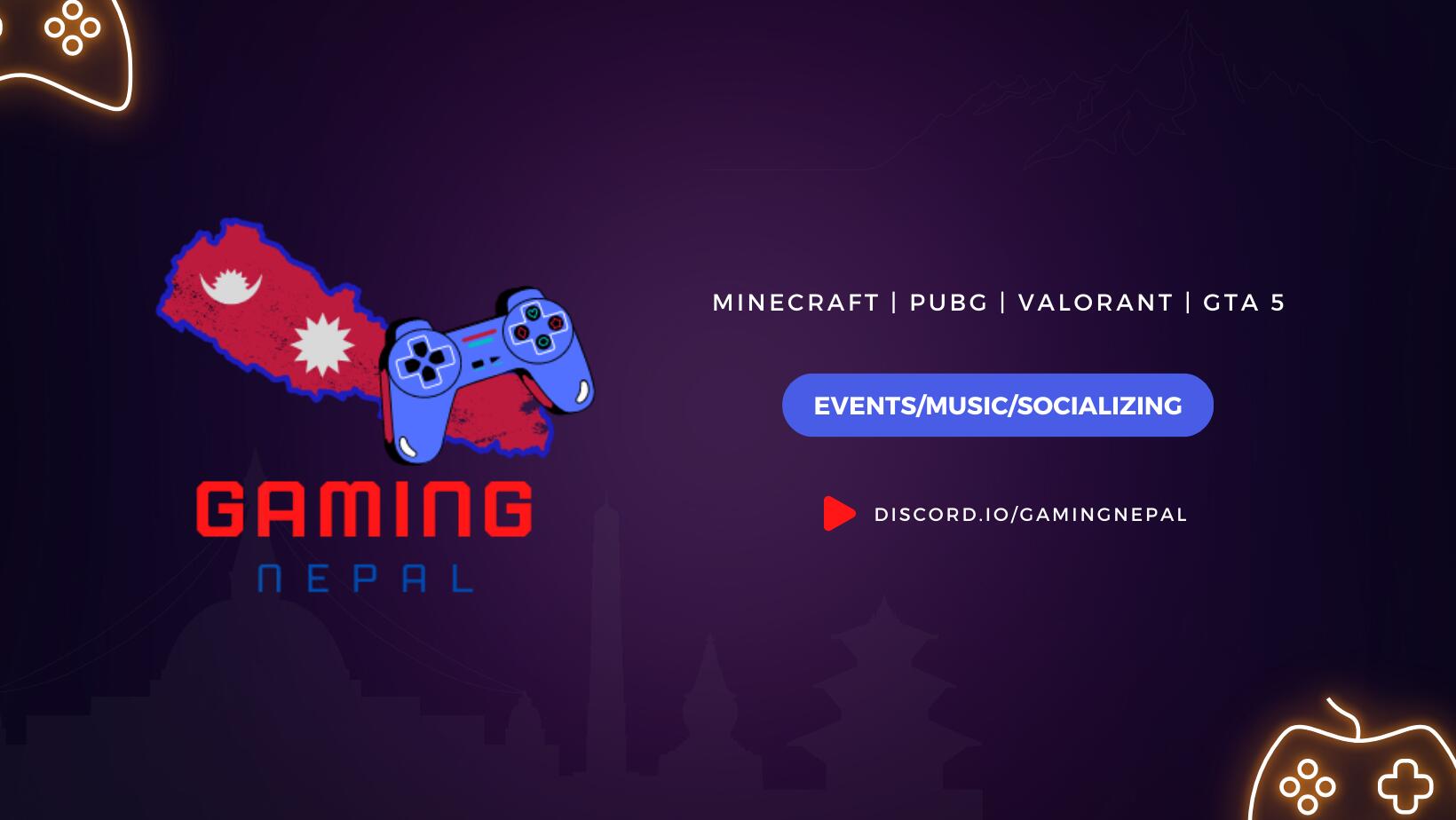 GAMING
NEPAL

MINECRAFT | PUBG | VALORANT | GTA 5

EVENTS/MUSIC/SOCIALIZING

DISCORD.IO/GAMINGNEPAL